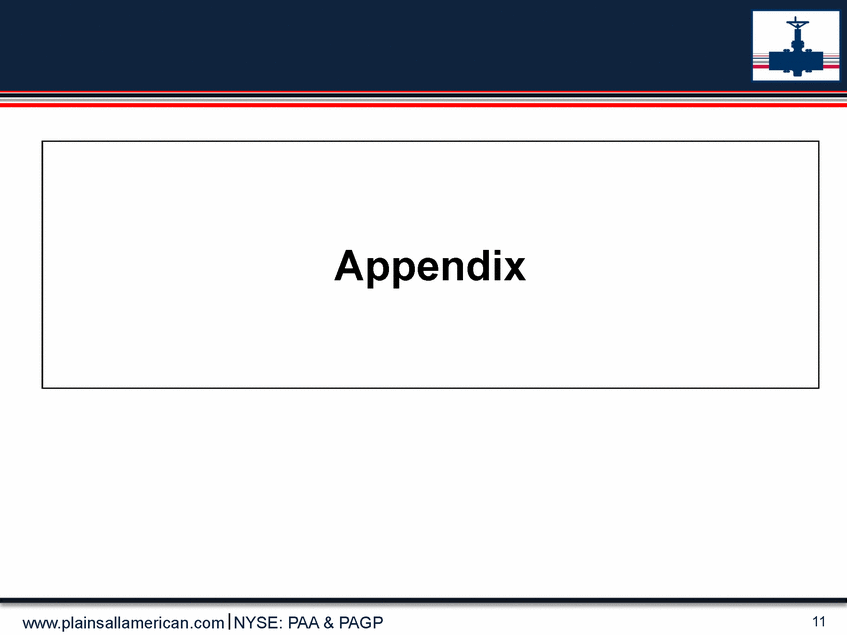 Appendix

www.plainsallamerican.com | NYSE: PAA & PAGP

11